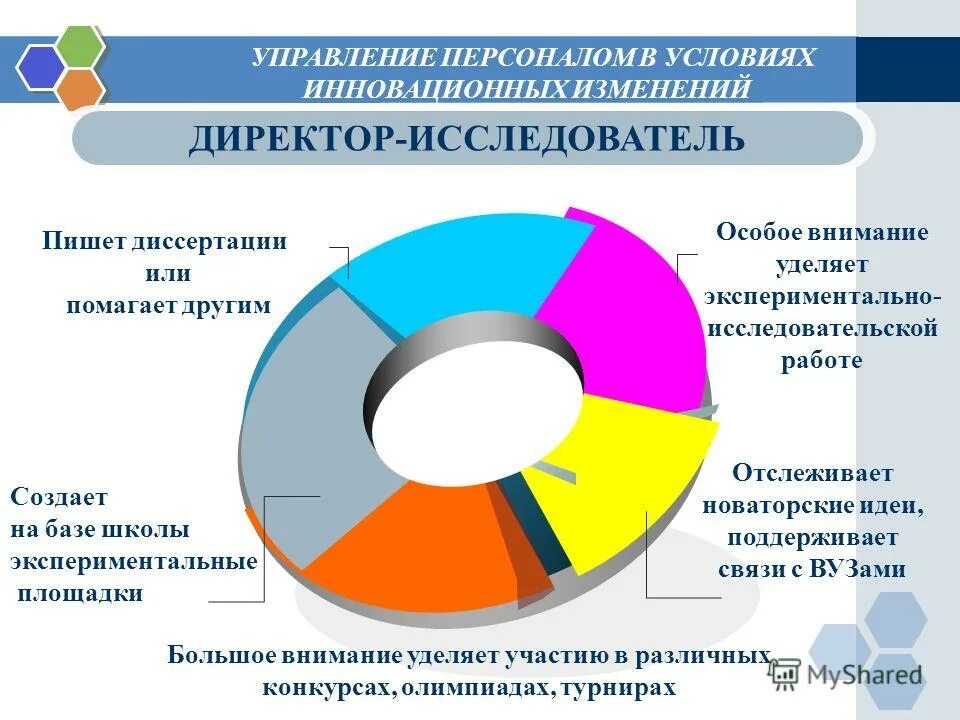 УПРАВЛЕНИЕ ПЕРСОНАЛОМ В УСЛОВИЯХ ИННОВАЦИОННЫХ ИЗМЕНЕНИЙ

ДИРЕКТОР-ИССЛЕДОВАТЕЛЬ

Пишет диссертации или помагает другим

Особое внимание уделяет экспериментально-исследовательской работе

Создает на базе школы экспериментальные площадки

Отслеживает новаторские идеи, поддерживает связи с ВУЗами

Большое внимание уделяет участию в различных конкурсах, олимпиадах, турнирах

MyShared